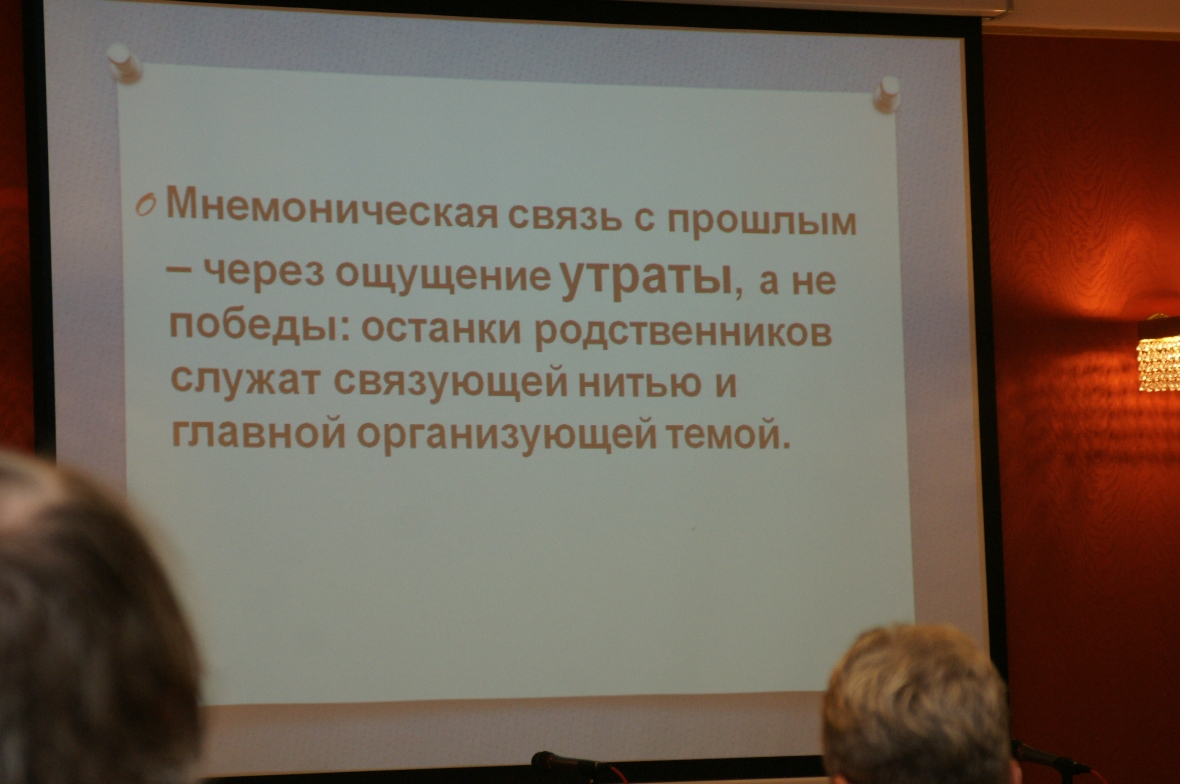 Мнемоническая связь с прошлым – через ощущение утраты, а не победы: останки родственников служат связующей нитью и главной организующей темой.